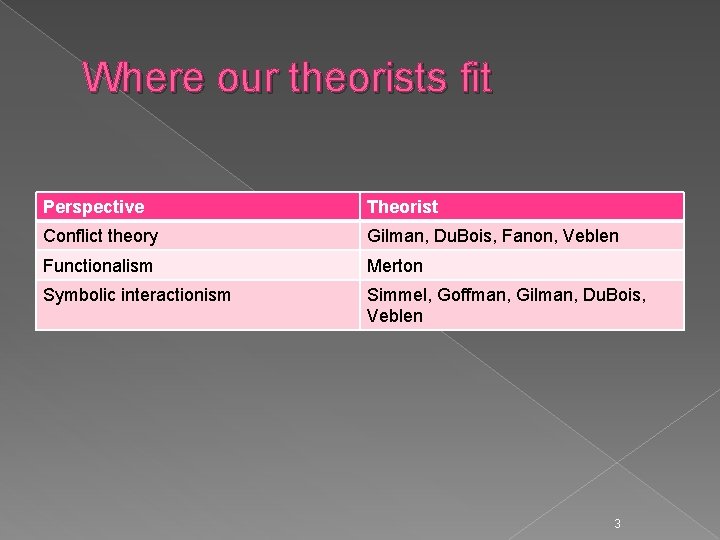 Where our theorists fit

| Perspective | Theorist |
|---|---|
| Conflict theory | Gilman, DuBois, Fanon, Veblen |
| Functionalism | Merton |
| Symbolic interactionism | Simmel, Goffman, Gilman, DuBois, Veblen |

3